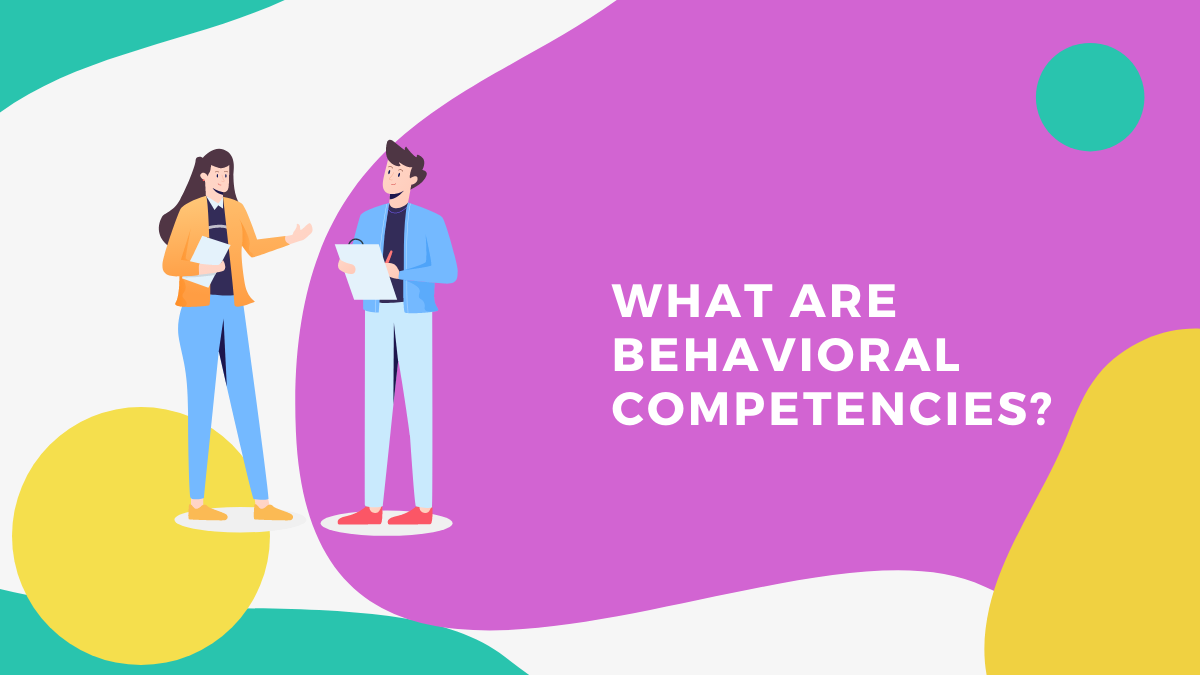 WHAT ARE BEHAVIORAL COMPETENCIES?